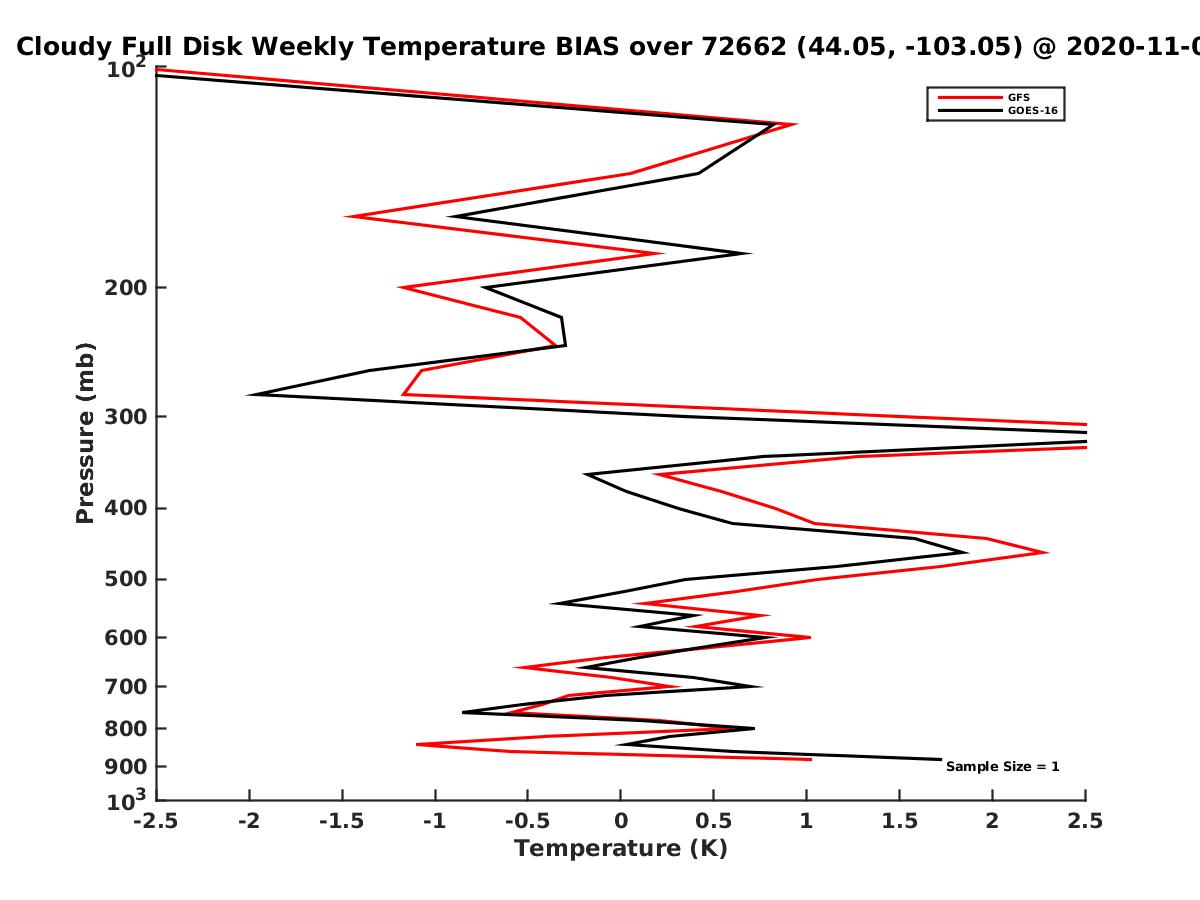 Cloudy Full Disk Weekly Temperature BIAS over 72662 (44.05, -103.05) @ 2020-11-0

GFS
GOES-16

Pressure (mb)

$10^2$
200
300
400
500
600
700
800
900
$10^3$

Sample Size = 1

-2.5
-2
-1.5
-1
-0.5
0
0.5
1
1.5
2
2.5

Temperature (K)